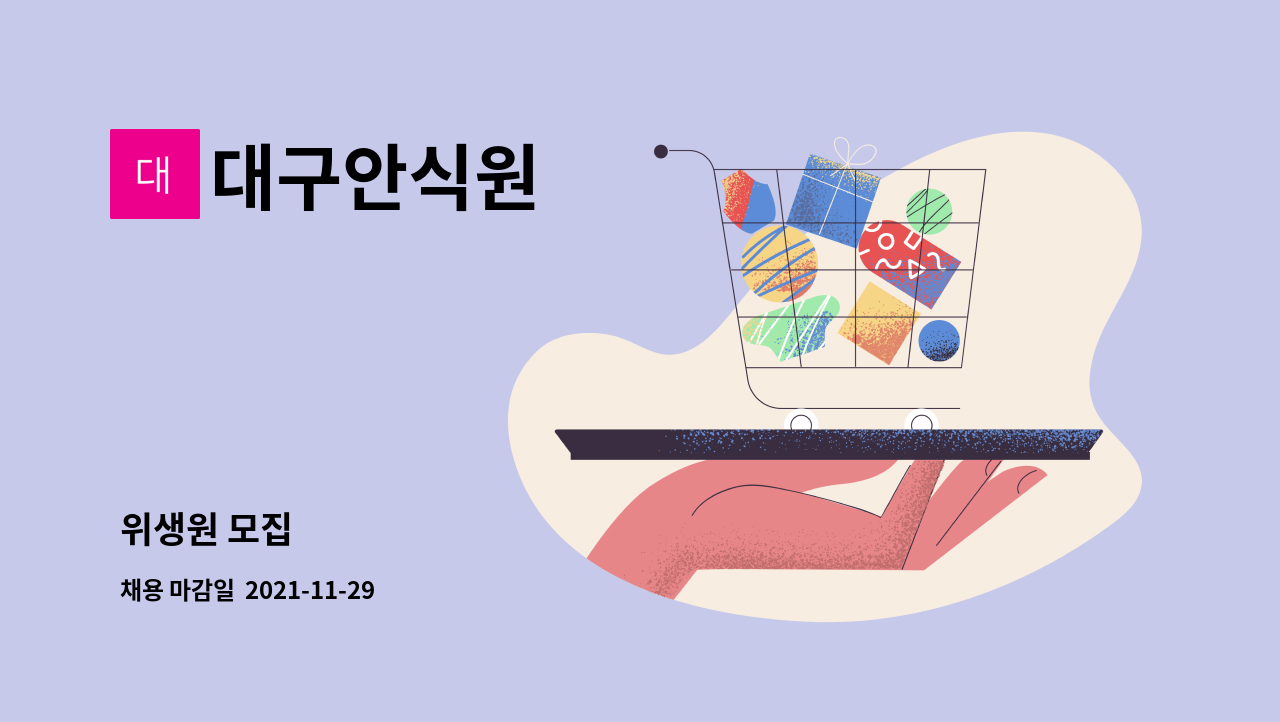 대

대구안식원

위생원 모집

채용 마감일 2021-11-29